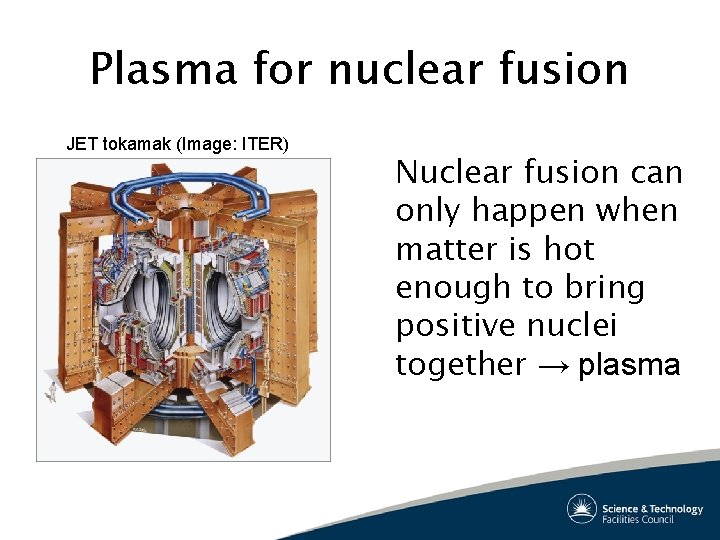 Plasma for nuclear fusion

JET tokamak (Image: ITER)

Nuclear fusion can only happen when matter is hot enough to bring positive nuclei together → plasma

Science & Technology Facilities Council